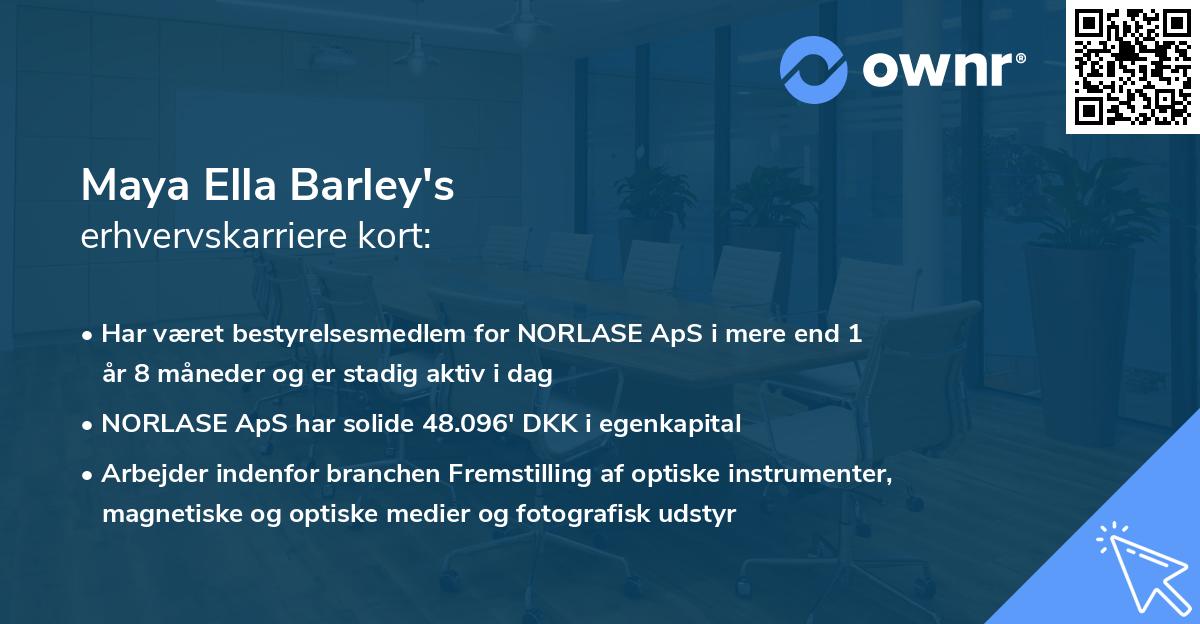 ownr®

Maya Ella Barley's
erhvervskarriere kort:

• Har været bestyrelsesmedlem for NORLASE ApS i mere end 1 år 8 måneder og er stadig aktiv i dag

• NORLASE ApS har solide 48.096' DKK i egenkapital

• Arbejder indenfor branchen Fremstilling af optiske instrumenter, magnetiske og optiske medier og fotografisk udstyr